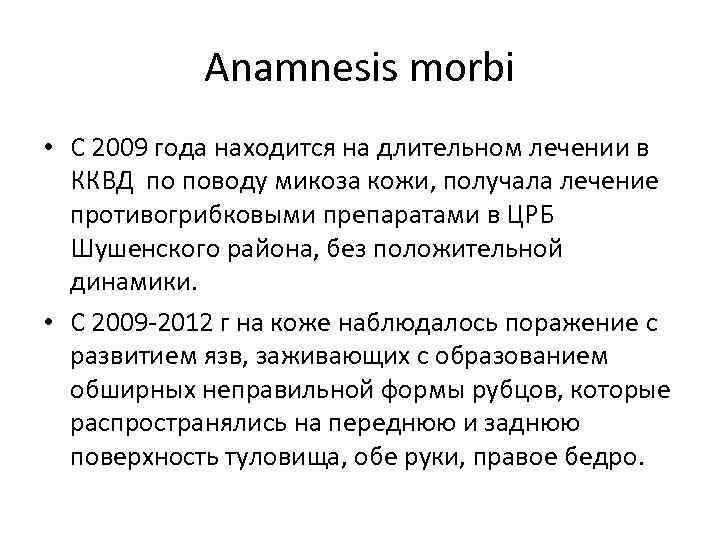 Anamnesis morbi

• С 2009 года находится на длительном лечении в ККВД по поводу микоза кожи, получала лечение противогрибковыми препаратами в ЦРБ Шушенского района, без положительной динамики.

• С 2009-2012 г на коже наблюдалось поражение с развитием язв, заживающих с образованием обширных неправильной формы рубцов, которые распространялись на переднюю и заднюю поверхность туловища, обе руки, правое бедро.